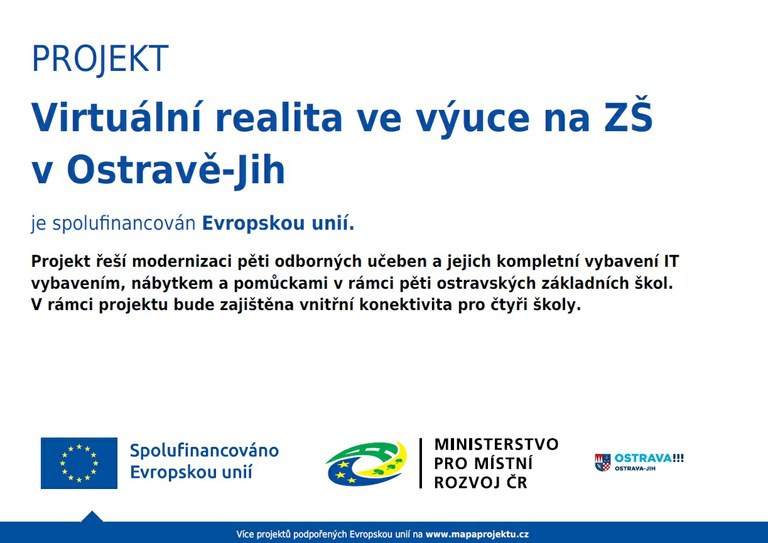 PROJEKT

Virtuální realita ve výuce na ZŠ v Ostravě-Jih

je spolufinancován Evropskou unií.

Projekt řeší modernizaci pěti odborných učeben a jejich kompletní vybavení IT vybavením, nábytkem a pomůckami v rámci pěti ostravských základních škol. V rámci projektu bude zajištěna vnitřní konektivita pro čtyři školy.

Spolufinancováno Evropskou unií

MINISTERSTVO PRO MÍSTNÍ ROZVOJ ČR

OSTRAVA!!! OSTRAVA-JIH

Více projektů podpořených Evropskou unií na www.mapaprojektu.cz